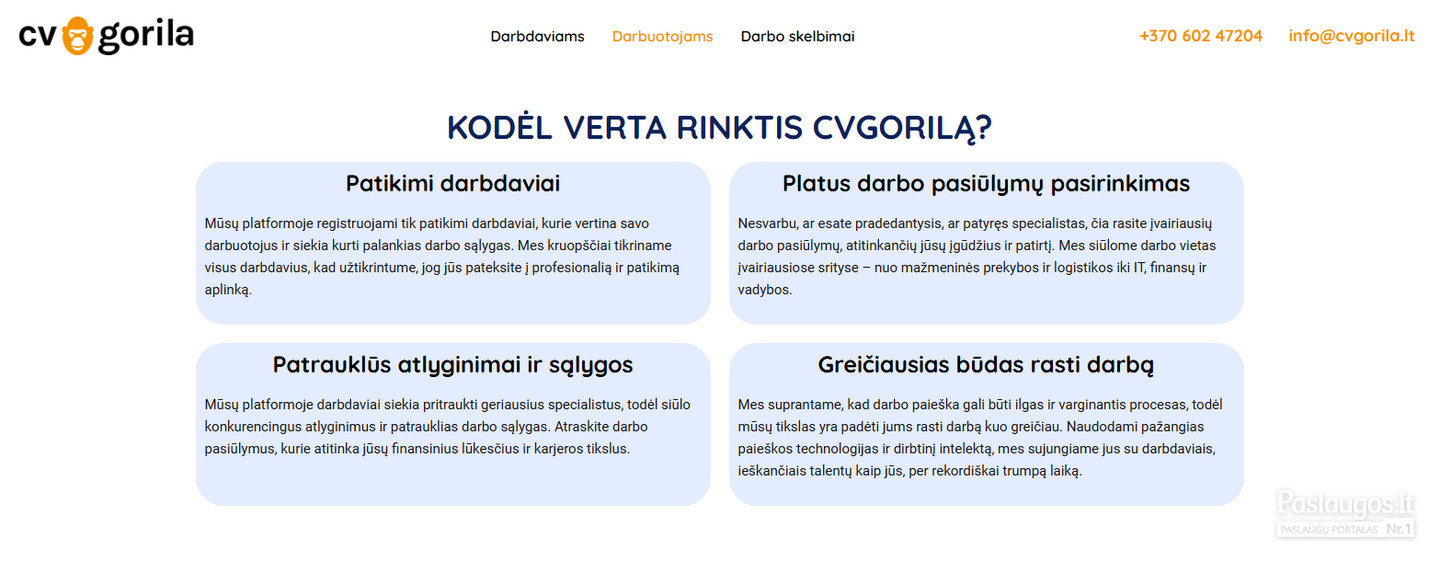 cv gorila

Darbdaviams Darbuotojams Darbo skelbimai

+370 602 47204 info@cvgorila.lt

KODĖL VERTA RINKTIS CVGORILĄ?

Patikimi darbdaviai

Mūsų platformoje registruojami tik patikimi darbdaviai, kurie vertina savo darbuotojus ir siekia kurti palankias darbo sąlygas. Mes kruopščiai tikriname visus darbdavius, kad užtikrintume, jog jūs pateksite į profesionalią ir patikimą aplinką.

Platus darbo pasiūlymų pasirinkimas

Nesvarbu, ar esate pradedantysis, ar patyręs specialistas, čia rasite įvairiausių darbo pasiūlymų, atitinkančių jūsų įgūdžius ir patirtį. Mes siūlome darbo vietas įvairiausiose srityse – nuo mažmeninės prekybos ir logistikos iki IT, finansų ir vadybos.

Patrauklūs atlyginimai ir sąlygos

Mūsų platformoje darbdaviai siekia pritraukti geriausius specialistus, todėl siūlo konkurencingus atlyginimus ir patrauklias darbo sąlygas. Atraskite darbo pasiūlymus, kurie atitinka jūsų finansinius lūkesčius ir karjeros tikslus.

Greičiausias būdas rasti darbą

Mes suprantame, kad darbo paieška gali būti ilgas ir varginantis procesas, todėl mūsų tikslas yra padėti jums rasti darbą kuo greičiau. Naudodami pažangias paieškos technologijas ir dirbtinį intelektą, mes sujungiame jus su darbdaviais, ieškančiais talentų kaip jūs, per rekordiškai trumpą laiką.

Paslaugos.lt
PASLAUGŲ PORTALAS Nr.1